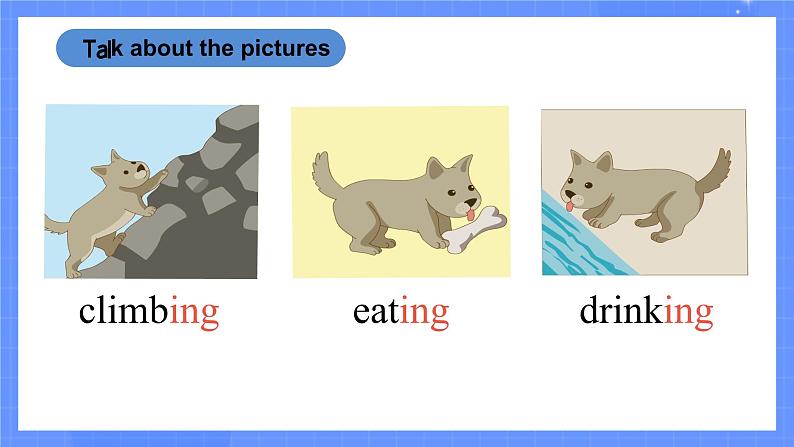 Talk about the pictures

climbing

eating

drinking